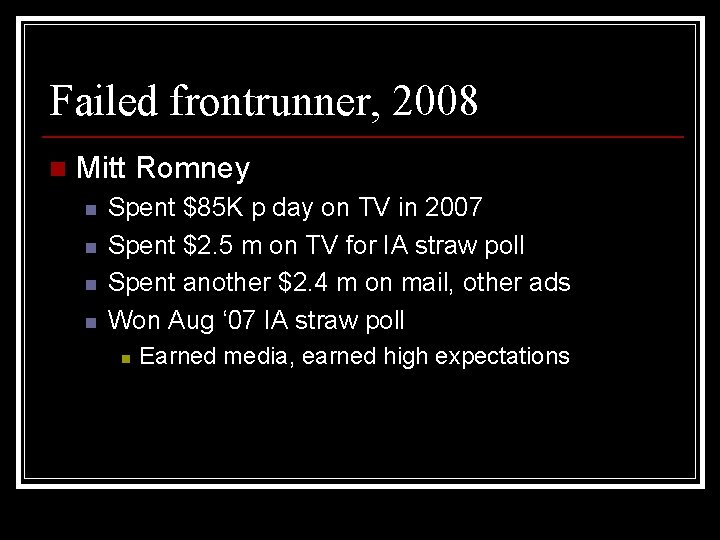 Failed frontrunner, 2008

Mitt Romney

Spent \$85K p day on TV in 2007

Spent \$2.5 m on TV for IA straw poll

Spent another \$2.4 m on mail, other ads

Won Aug ‘07 IA straw poll

Earned media, earned high expectations